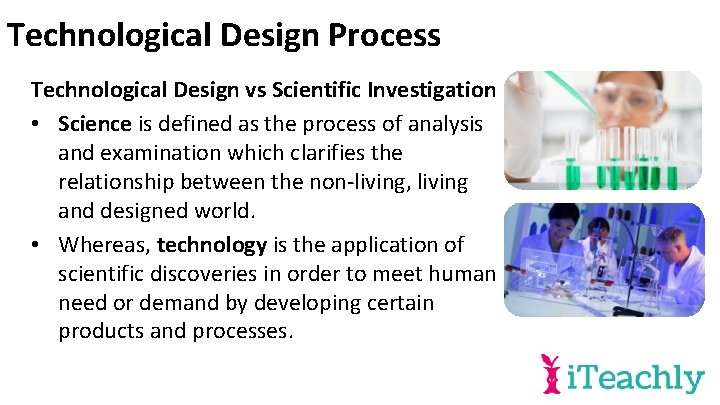 Technological Design Process

Technological Design vs Scientific Investigation

• Science is defined as the process of analysis and examination which clarifies the relationship between the non-living, living and designed world.

• Whereas, technology is the application of scientific discoveries in order to meet human need or demand by developing certain products and processes.

iTeachly